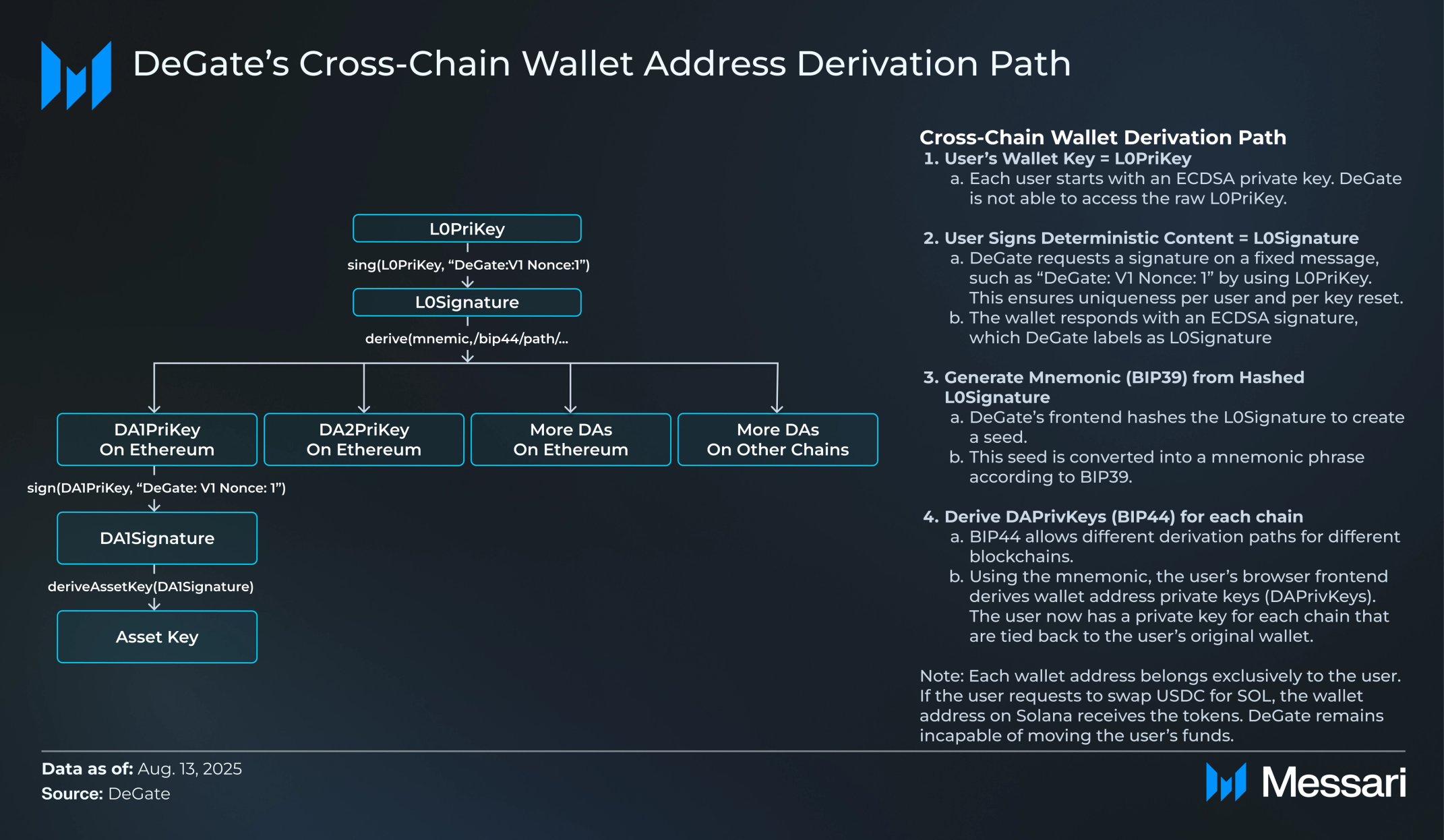 DeGate's Cross-Chain Wallet Address Derivation Path

L0PriKey

sing(L0PriKey, "DeGate:V1 Nonce:1")

L0Signature

derive(mnemic,/bip44/path/...

DA1PriKey On Ethereum

DA2PriKey On Ethereum

More DAs On Ethereum

More DAs On Other Chains

sign(DA1PriKey, "DeGate: V1 Nonce: 1")

DA1Signature

deriveAssetKey(DA1Signature)

Asset Key

Cross-Chain Wallet Derivation Path

1. User's Wallet Key = L0PriKey
a. Each user starts with an ECDSA private key. DeGate is not able to access the raw L0PriKey.

2. User Signs Deterministic Content = L0Signature
a. DeGate requests a signature on a fixed message, such as "DeGate: V1 Nonce: 1" by using L0PriKey. This ensures uniqueness per user and per key reset.
b. The wallet responds with an ECDSA signature, which DeGate labels as L0Signature

3. Generate Mnemonic (BIP39) from Hashed L0Signature
a. DeGate's frontend hashes the L0Signature to create a seed.
b. This seed is converted into a mnemonic phrase according to BIP39.

4. Derive DAPrivKeys (BIP44) for each chain
a. BIP44 allows different derivation paths for different blockchains.
b. Using the mnemonic, the user's browser frontend derives wallet address private keys (DAPrivKeys). The user now has a private key for each chain that are tied back to the user's original wallet.

Note: Each wallet address belongs exclusively to the user. If the user requests to swap USDC for SOL, the wallet address on Solana receives the tokens. DeGate remains incapable of moving the user's funds.

Data as of: Aug. 13, 2025
Source: DeGate

Messari